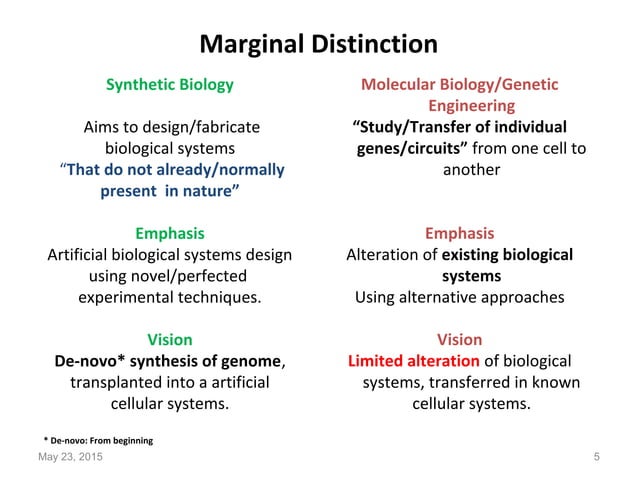 Marginal Distinction

Synthetic Biology

Aims to design/fabricate biological systems "That do not already/normally present in nature"

Emphasis
Artificial biological systems design using novel/perfected experimental techniques.

Vision
De-novo* synthesis of genome, transplanted into a artificial cellular systems.

Molecular Biology/Genetic Engineering

"Study/Transfer of individual genes/circuits" from one cell to another

Emphasis
Alteration of existing biological systems
Using alternative approaches

Vision
Limited alteration of biological systems, transferred in known cellular systems.

* De-novo: From beginning

May 23, 2015

5